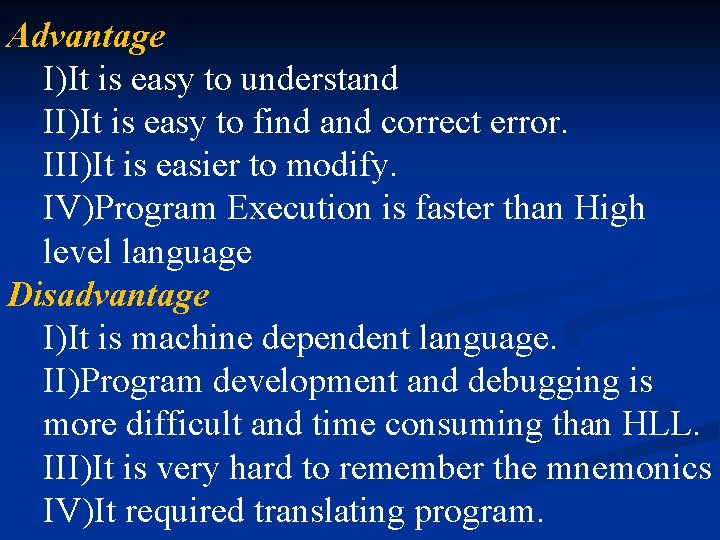 Advantage

I)It is easy to understand

II)It is easy to find and correct error.

III)It is easier to modify.

IV)Program Execution is faster than High level language

Disadvantage

I)It is machine dependent language.

II)Program development and debugging is more difficult and time consuming than HLL.

III)It is very hard to remember the mnemonics

IV)It required translating program.